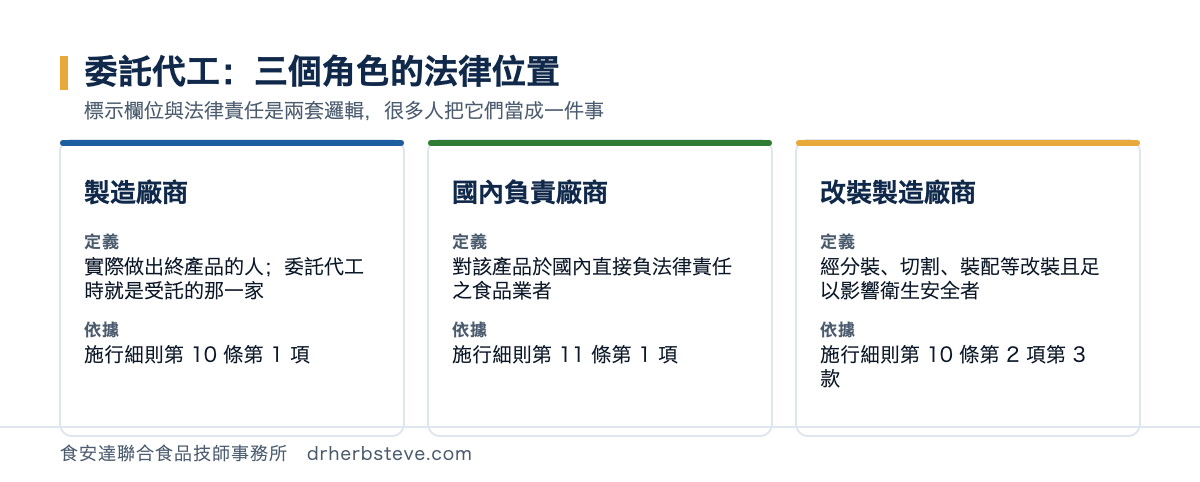 委託代工：三個角色的法律位置

標示欄位與法律責任是兩套邏輯，很多人把它們當成一件事

製造廠商

定義
實際做出終產品的人；委託代工時就是受託的那一家

依據
施行細則第 10 條第 1 項

國內負責廠商

定義
對該產品於國內直接負法律責任之食品業者

依據
施行細則第 11 條第 1 項

改裝製造廠商

定義
經分裝、切割、裝配等改裝且足以影響衛生安全者

依據
施行細則第 10 條第 2 項第 3 款

食安達聯合食品技師事務所 drherbsteve.com